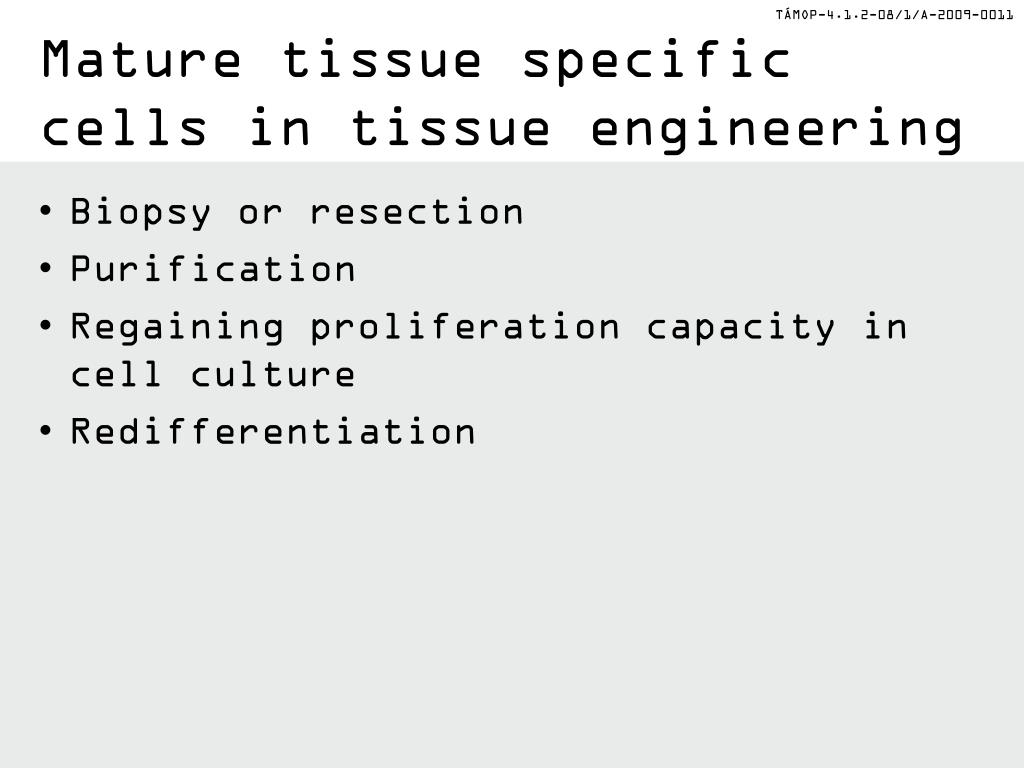 TÁMOP-4.1.2-08/1/A-2009-0011

Mature tissue specific cells in tissue engineering

• Biopsy or resection
• Purification
• Regaining proliferation capacity in cell culture
• Redifferentiation